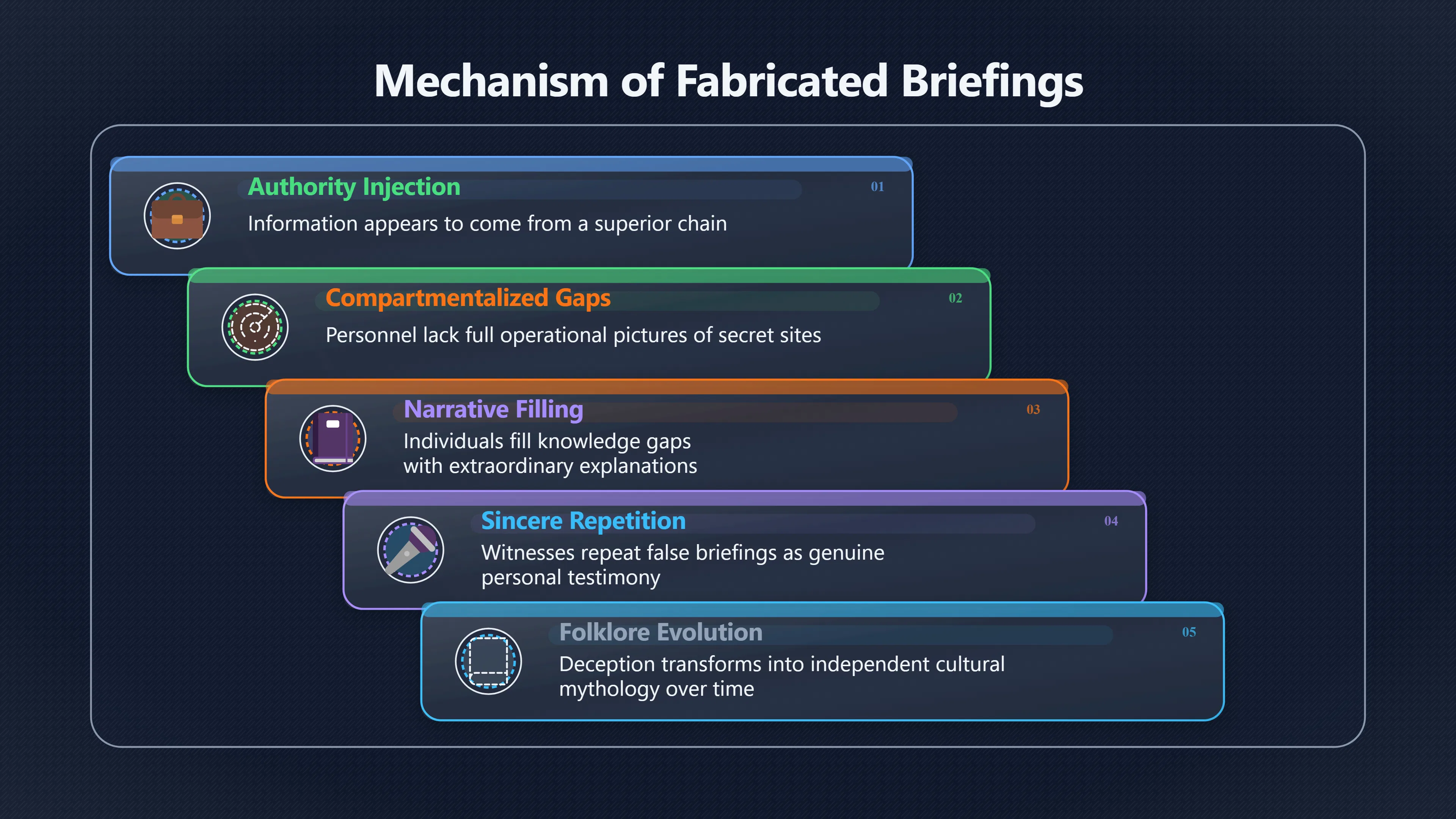 Mechanism of Fabricated Briefings

Authority Injection
01
Information appears to come from a superior chain

Compartmentalized Gaps
02
Personnel lack full operational pictures of secret sites

Narrative Filling
03
Individuals fill knowledge gaps with extraordinary explanations

Sincere Repetition
04
Witnesses repeat false briefings as genuine personal testimony

Folklore Evolution
05
Deception transforms into independent cultural mythology over time